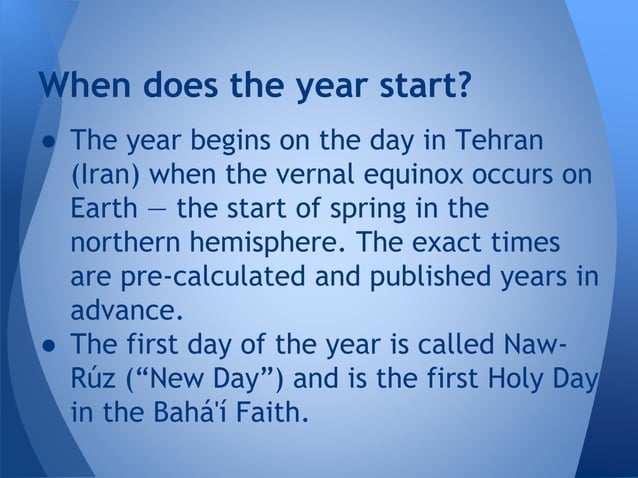 When does the year start?

• The year begins on the day in Tehran (Iran) when the vernal equinox occurs on Earth — the start of spring in the northern hemisphere. The exact times are pre-calculated and published years in advance.
• The first day of the year is called Naw-Rúz (“New Day”) and is the first Holy Day in the Bahá'í Faith.